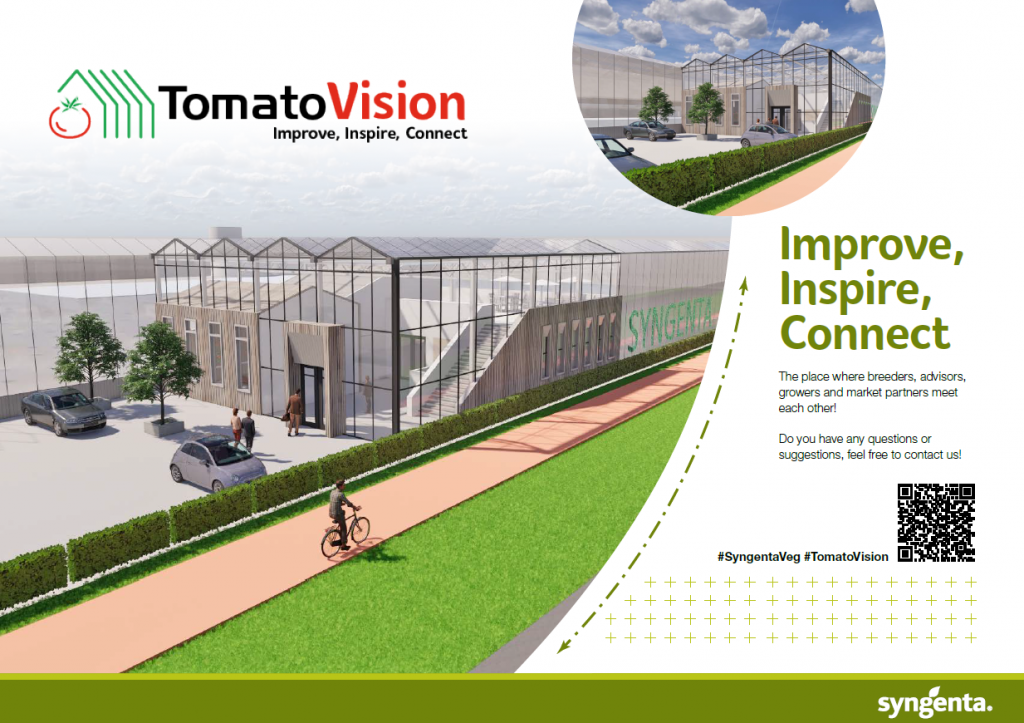 TomatoVision
Improve, Inspire, Connect

SYNGENTA

Improve, Inspire, Connect

The place where breeders, advisors, growers and market partners meet each other!

Do you have any questions or suggestions, feel free to contact us!

#SyngentaVeg #TomatoVision

syngenta.